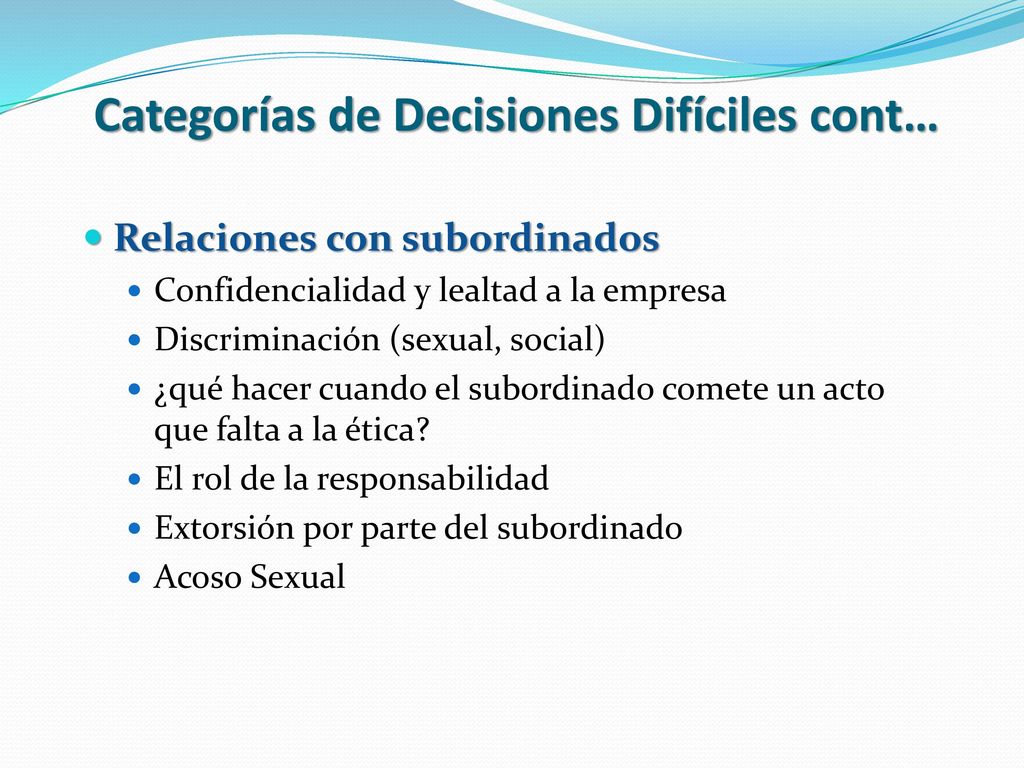 Categorías de Decisiones Difíciles cont…

Relaciones con subordinados
Confidencialidad y lealtad a la empresa
Discriminación (sexual, social)
¿qué hacer cuando el subordinado comete un acto que falta a la ética?
El rol de la responsabilidad
Extorsión por parte del subordinado
Acoso Sexual